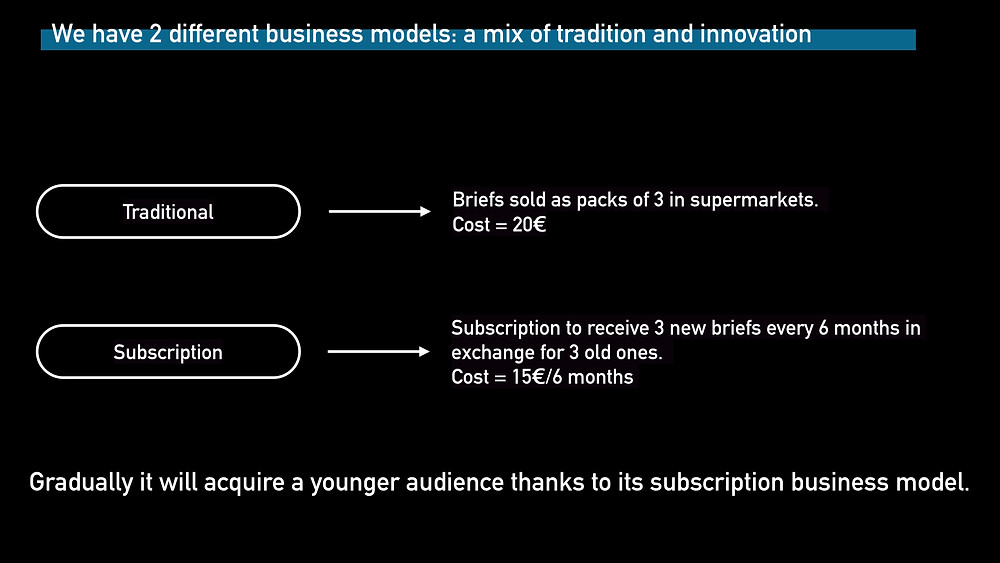 We have 2 different business models: a mix of tradition and innovation

Traditional

Briefs sold as packs of 3 in supermarkets.
Cost = 20€

Subscription

Subscription to receive 3 new briefs every 6 months in exchange for 3 old ones.
Cost = 15€/6 months

Gradually it will acquire a younger audience thanks to its subscription business model.